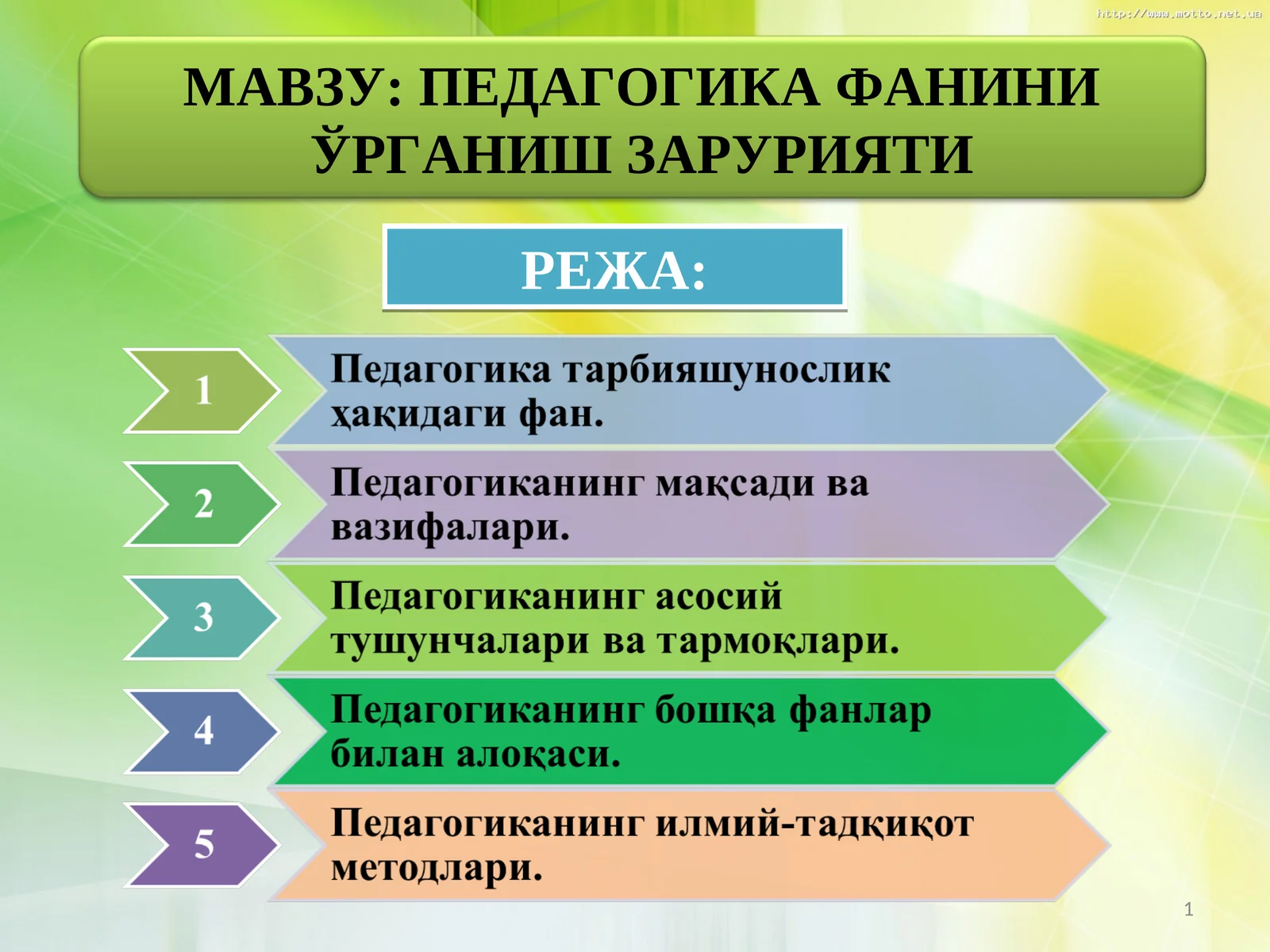 http://www.motto.net.ua

МАВЗУ: ПЕДАГОГИКА ФАНИНИ ЎРГАНИШ ЗАРУРИЯТИ

РЕЖА:

1 Педагогика тарбияшунослик ҳақидаги фан.

2 Педагогиканинг мақсади ва вазифалари.

3 Педагогиканинг асосий тушунчалари ва тармоқлари.

4 Педагогиканинг бошқа фанлар билан алоқаси.

5 Педагогиканинг илмий-тадқиқот методлари.

1